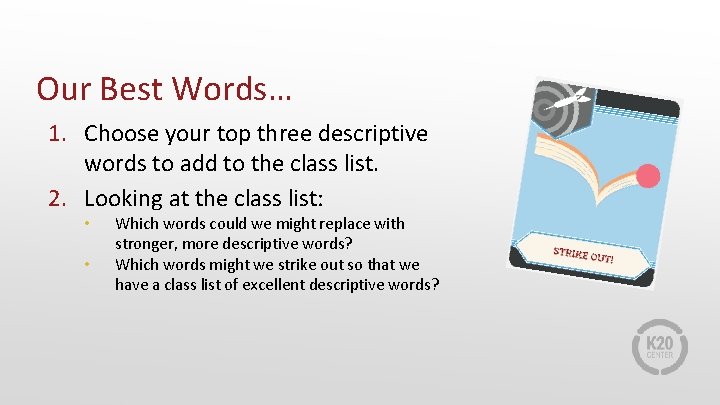 Our Best Words…

1. Choose your top three descriptive words to add to the class list.
2. Looking at the class list:
• Which words could we might replace with stronger, more descriptive words?
• Which words might we strike out so that we have a class list of excellent descriptive words?

STRIKE OUT!

K20 CENTER